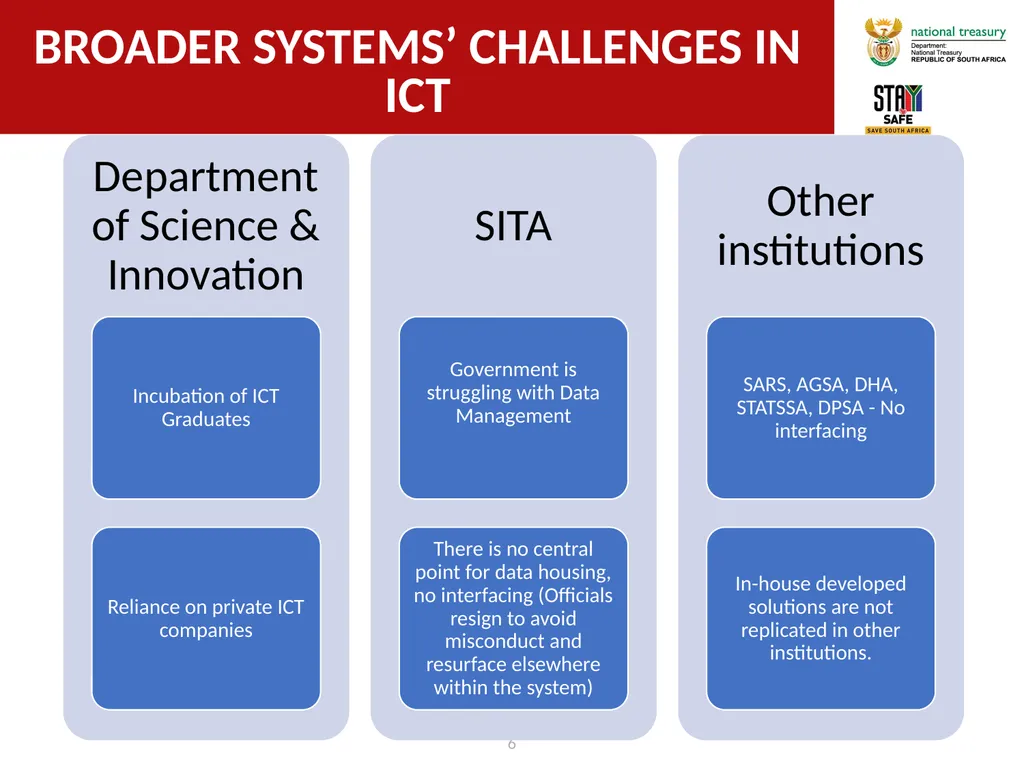 BROADER SYSTEMS' CHALLENGES IN ICT

national treasury
Department:
National Treasury
REPUBLIC OF SOUTH AFRICA

STAY SAFE
SAVE SOUTH AFRICA

Department of Science & Innovation

Incubation of ICT Graduates

Reliance on private ICT companies

SITA

Government is struggling with Data Management

There is no central point for data housing, no interfacing (Officials resign to avoid misconduct and resurface elsewhere within the system)

Other institutions

SARS, AGSA, DHA, STATSSA, DPSA - No interfacing

In-house developed solutions are not replicated in other institutions.

6